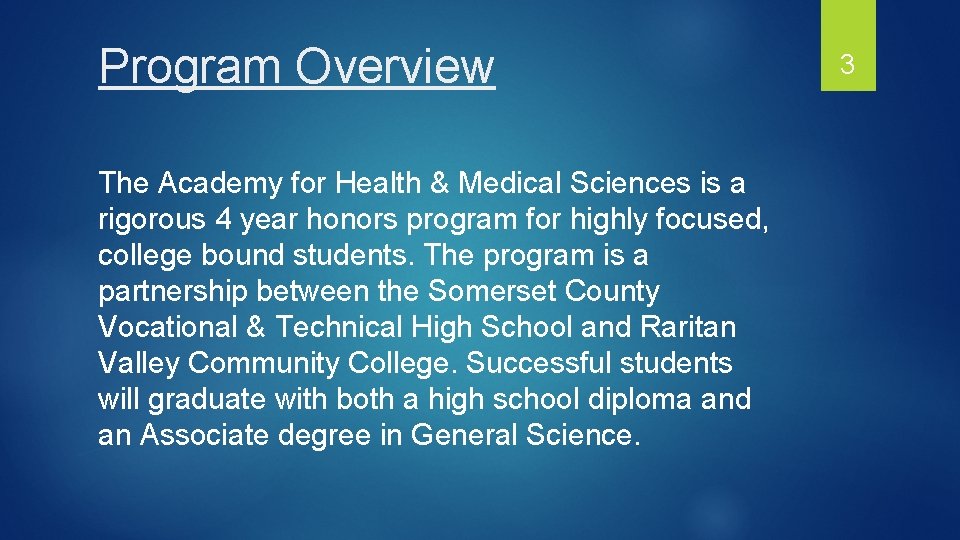 Program Overview

3

The Academy for Health & Medical Sciences is a rigorous 4 year honors program for highly focused, college bound students. The program is a partnership between the Somerset County Vocational & Technical High School and Raritan Valley Community College. Successful students will graduate with both a high school diploma and an Associate degree in General Science.